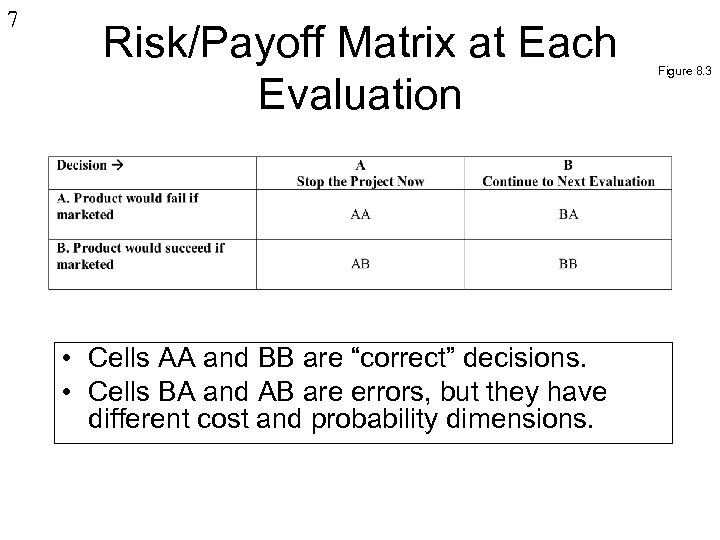 7

Risk/Payoff Matrix at Each Evaluation

Figure 8.3

| Decision → | A Stop the Project Now | B Continue to Next Evaluation |
|---|---|---|
| A. Product would fail if marketed | AA | BA |
| B. Product would succeed if marketed | AB | BB |

• Cells AA and BB are “correct” decisions.
• Cells BA and AB are errors, but they have different cost and probability dimensions.